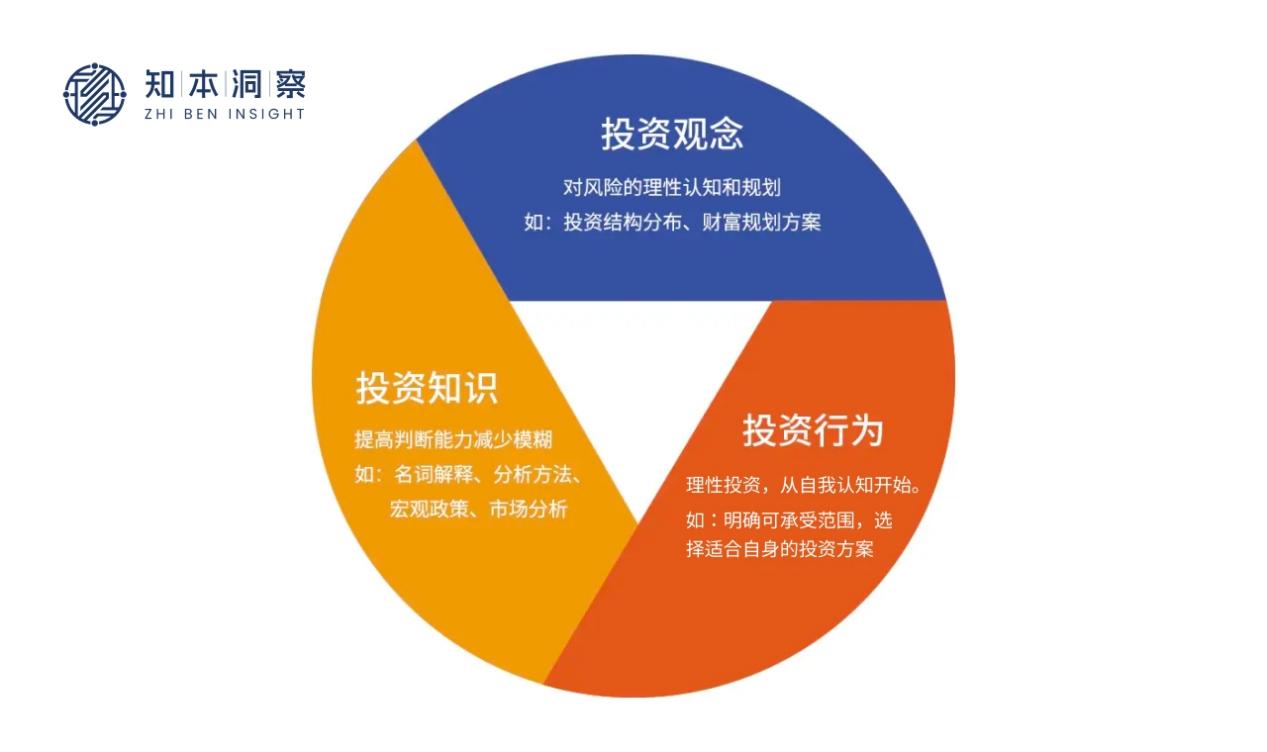 知本洞察
ZHI BEN INSIGHT

投资观念

对风险的理性认知和规划
如：投资结构分布、财富规划方案

投资知识

提高判断能力减少模糊
如：名词解释、分析方法、宏观政策、市场分析

投资行为

理性投资，从自我认知开始。
如：明确可承受范围，选择适合自身的投资方案